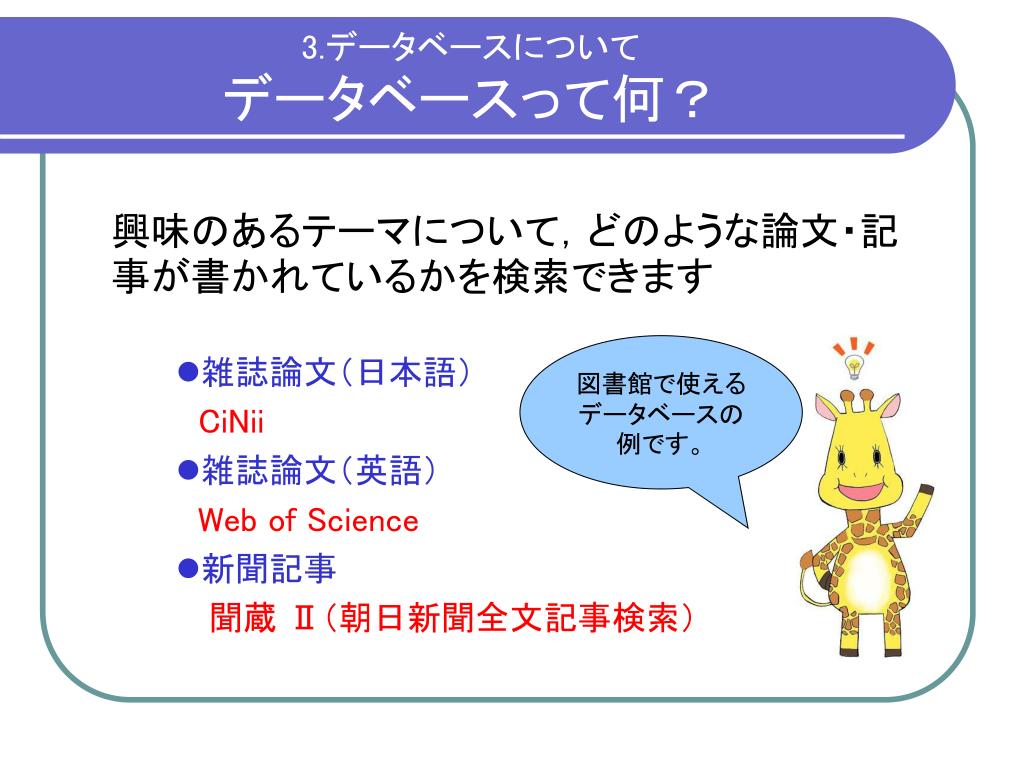 3.データベースについて
データベースって何？

興味のあるテーマについて，どのような論文・記事が書かれているかを検索できます

●雑誌論文（日本語）
CiNii
●雑誌論文（英語）
Web of Science
●新聞記事
聞蔵 Ⅱ（朝日新聞全文記事検索）

図書館で使えるデータベースの例です。